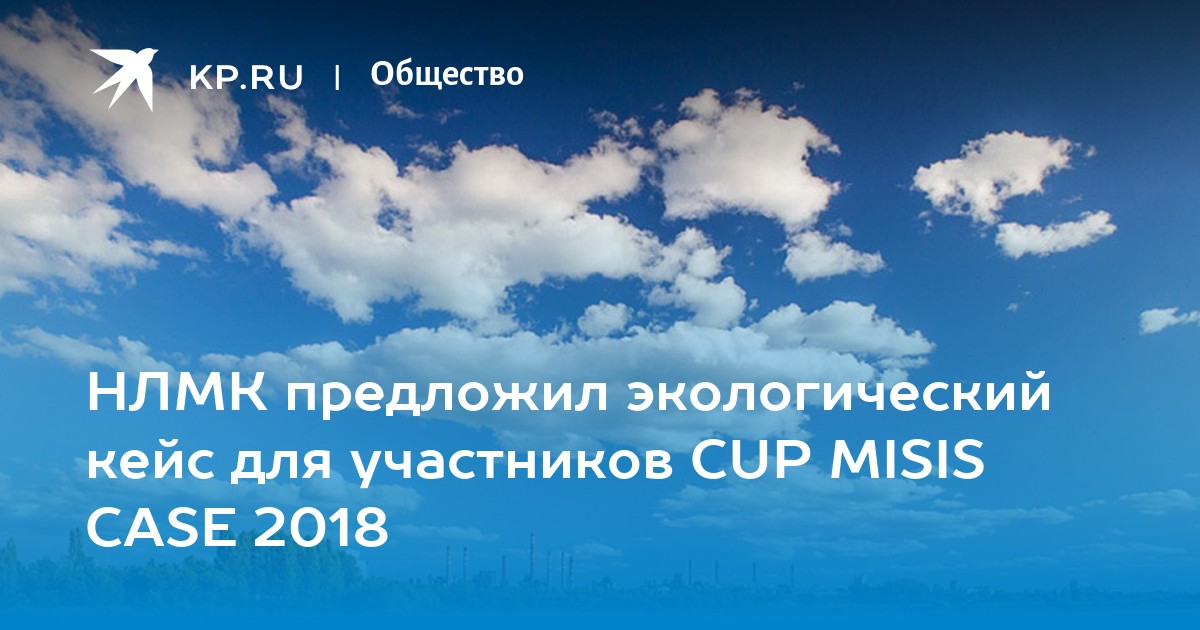 KP.RU | Общество

НЛМК предложил экологический кейс для участников CUP MISIS CASE 2018